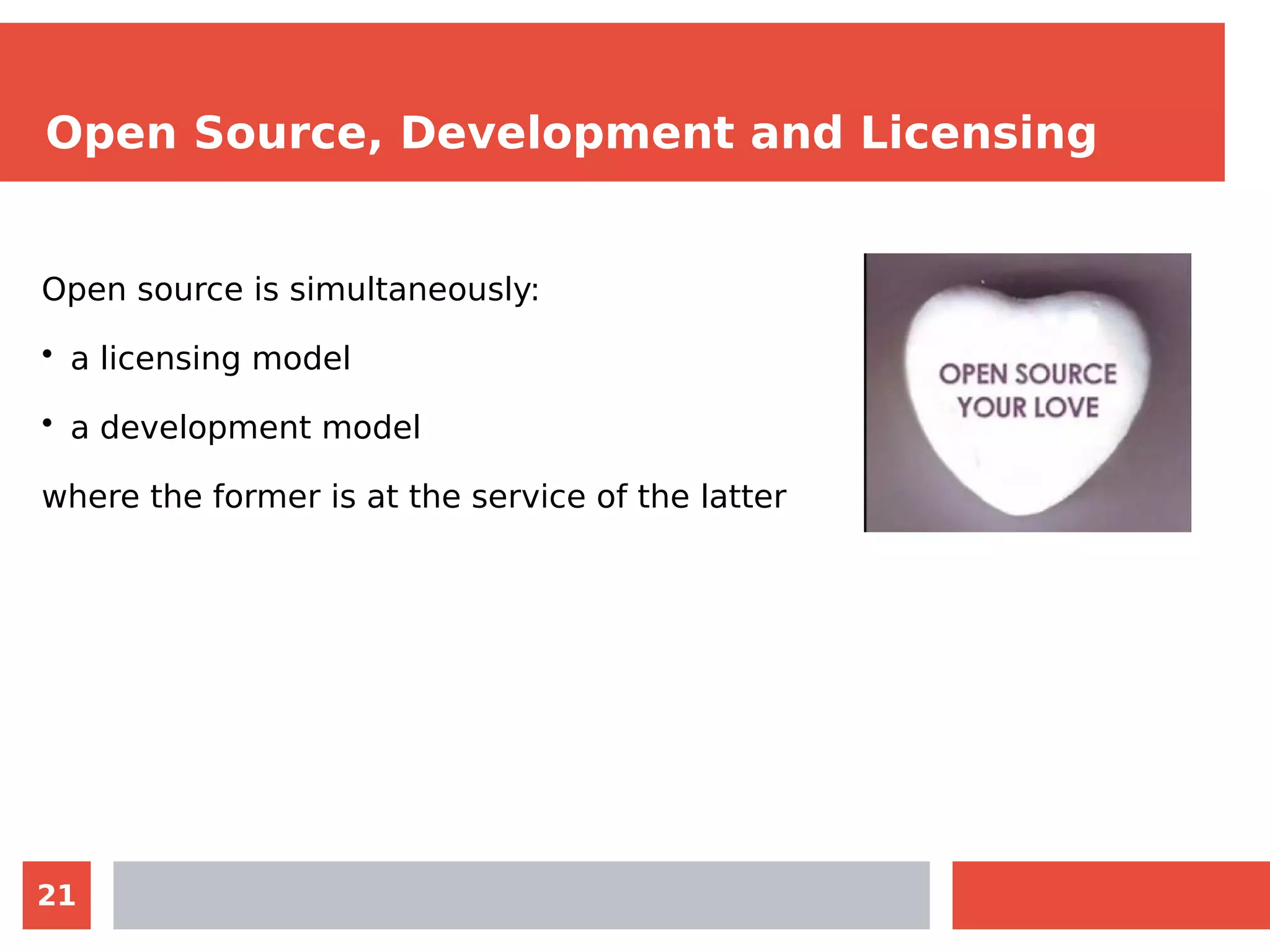 Open Source, Development and Licensing

Open source is simultaneously:

• a licensing model

• a development model

where the former is at the service of the latter

OPEN SOURCE YOUR LOVE

21